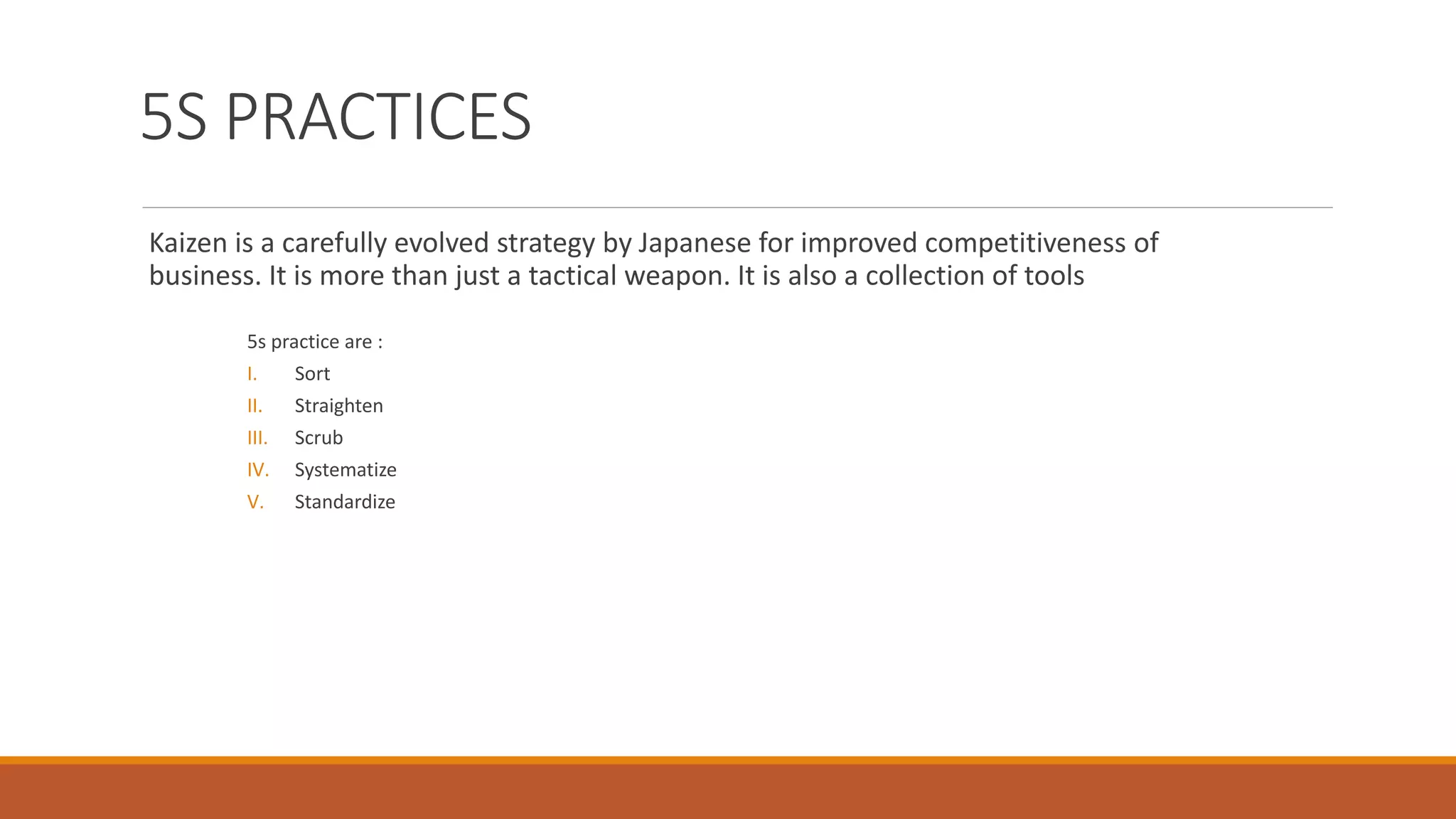 5S PRACTICES

Kaizen is a carefully evolved strategy by Japanese for improved competitiveness of business. It is more than just a tactical weapon. It is also a collection of tools

5s practice are :

I. Sort
II. Straighten
III. Scrub
IV. Systematize
V. Standardize